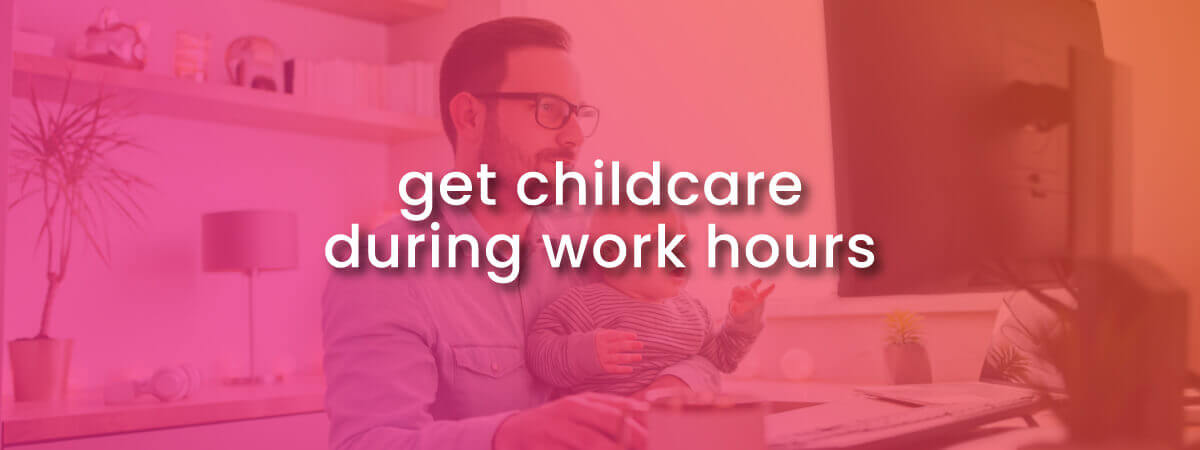 get childcare during work hours